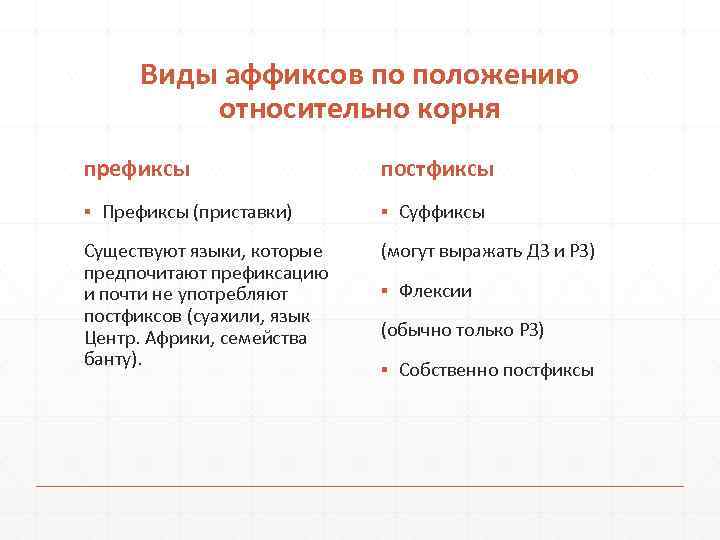 Виды аффиксов по положению относительно корня

префиксы

▪ Префиксы (приставки)

Существуют языки, которые предпочитают префиксацию и почти не употребляют постфиксов (суахили, язык Центр. Африки, семейства банту).

постфиксы

▪ Суффиксы

(могут выражать ДЗ и РЗ)

▪ Флексии

(обычно только РЗ)

▪ Собственно постфиксы